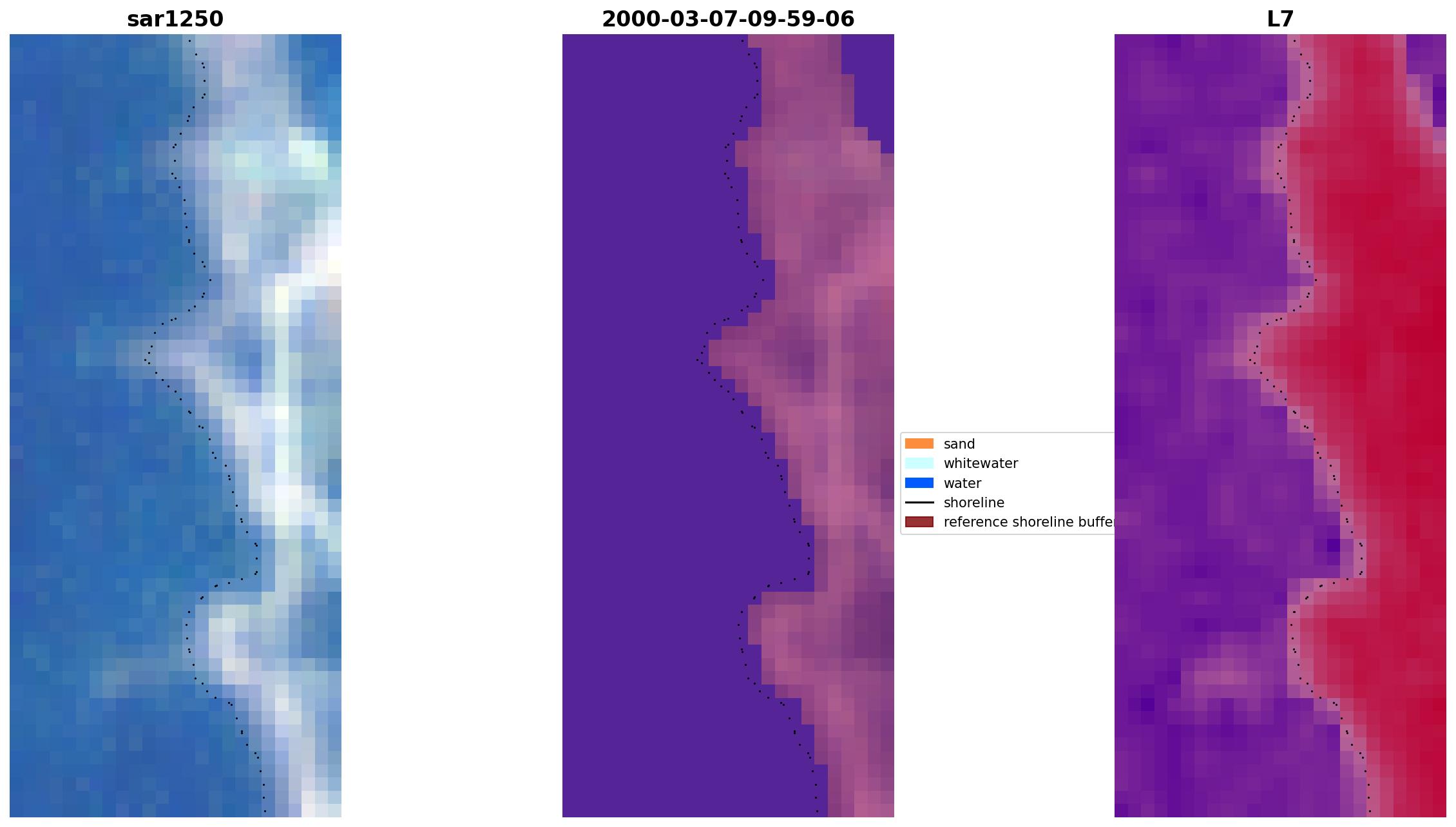 sar1250

2000-03-07-09-59-06

L7

sand
whitewater
water
shoreline
reference shoreline buffer